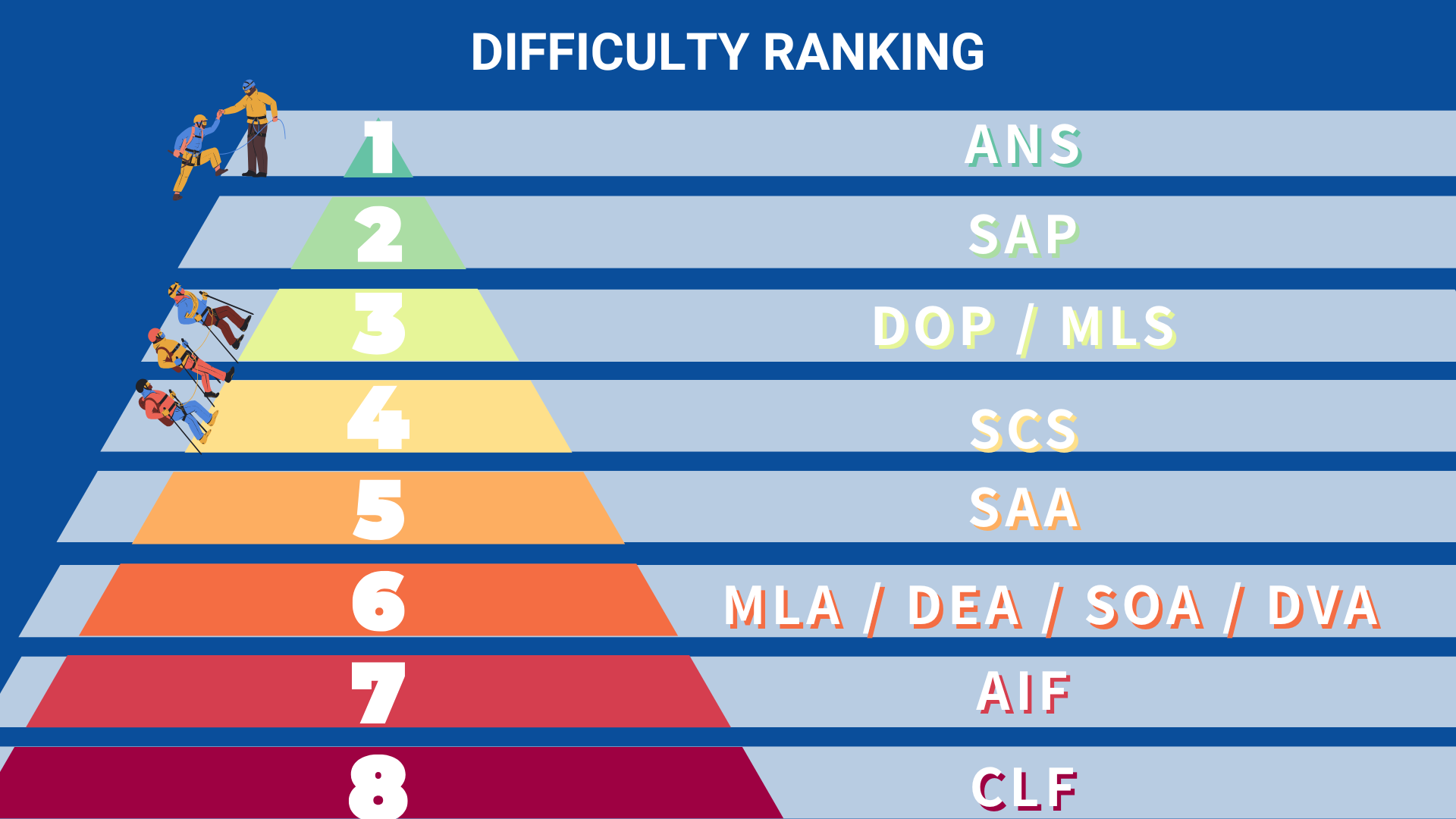 DIFFICULTY RANKING

1 ANS

2 SAP

3 DOP / MLS

4 SCS

5 SAA

6 MLA / DEA / SOA / DVA

7 AIF

8 CLF